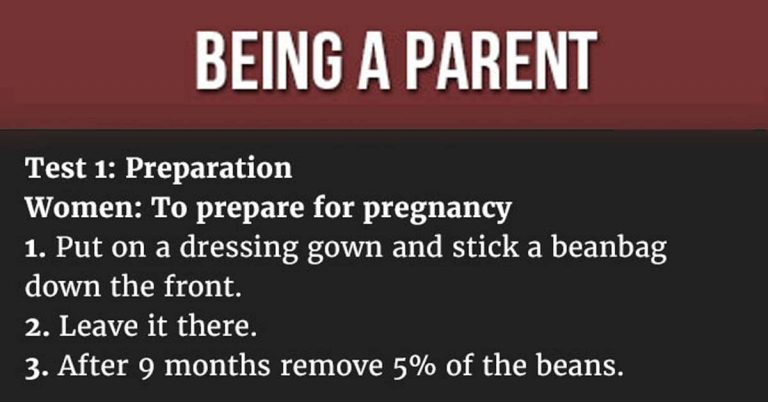 BEING A PARENT

Test 1: Preparation
Women: To prepare for pregnancy
1. Put on a dressing gown and stick a beanbag down the front.
2. Leave it there.
3. After 9 months remove 5% of the beans.